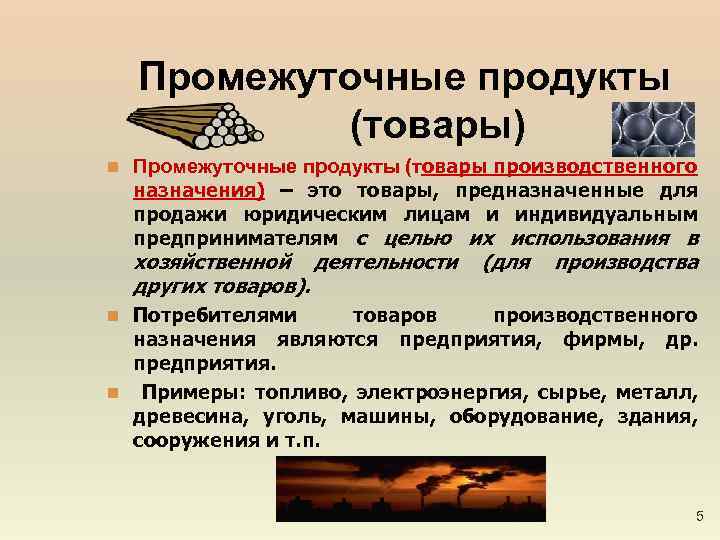 Промежуточные продукты (товары)

Промежуточные продукты (товары производственного назначения) – это товары, предназначенные для продажи юридическим лицам и индивидуальным предпринимателям с целью их использования в хозяйственной деятельности (для производства других товаров).

Потребителями товаров производственного назначения являются предприятия, фирмы, др. предприятия.

Примеры: топливо, электроэнергия, сырье, металл, древесина, уголь, машины, оборудование, здания, сооружения и т.п.

5